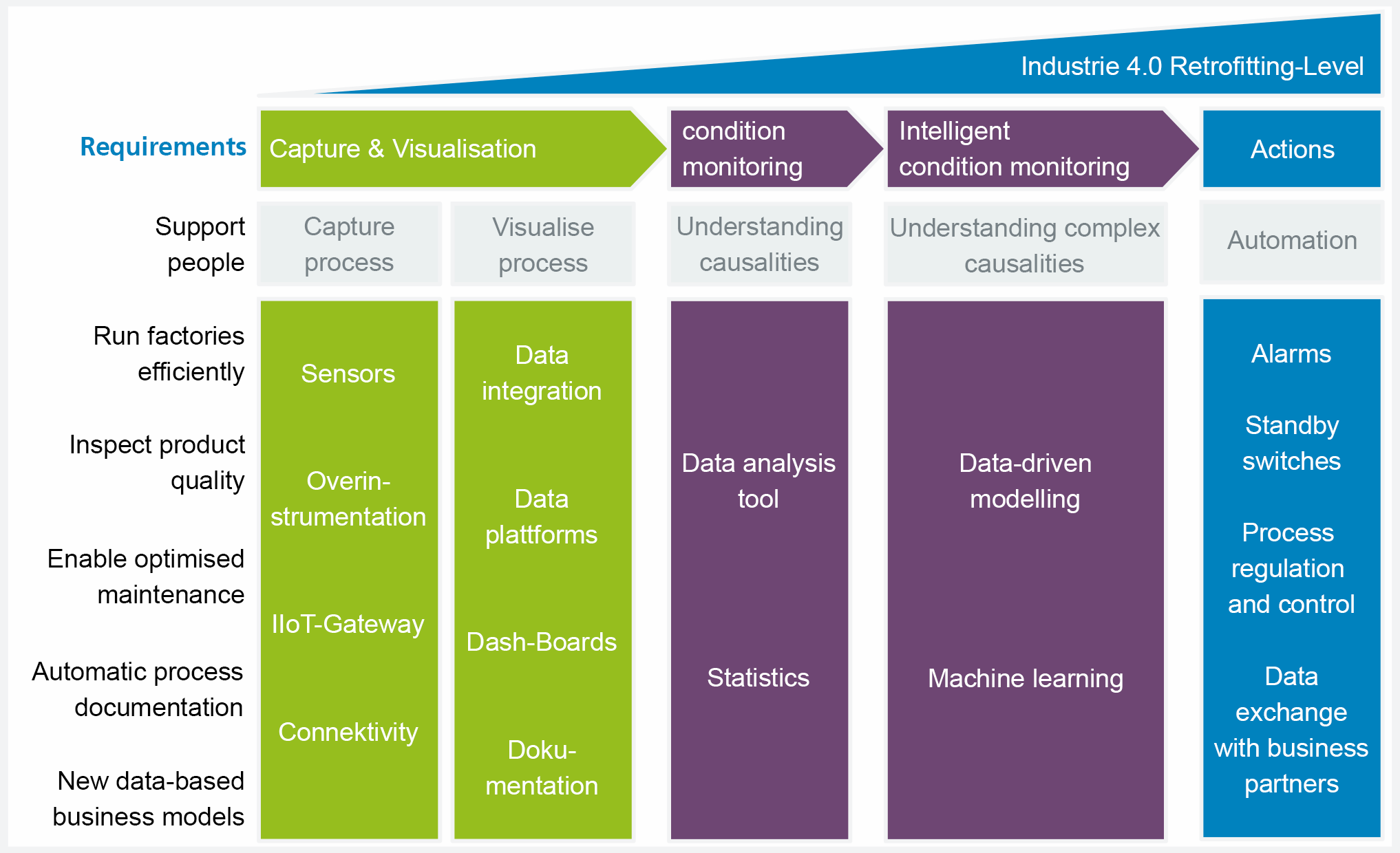 Industrie 4.0 Retrofitting-Level

Requirements

Capture & Visualisation

condition monitoring

Intelligent condition monitoring

Actions

Support people

Capture process

Visualise process

Understanding causalities

Understanding complex causalities

Automation

Run factories efficiently

Inspect product quality

Enable optimised maintenance

Automatic process documentation

New data-based business models

Sensors

Overinstrumentation

IIoT-Gateway

Connektivity

Data integration

Data plattforms

Dash-Boards

Dokumentation

Data analysis tool

Statistics

Data-driven modelling

Machine learning

Alarms

Standby switches

Process regulation and control

Data exchange with business partners